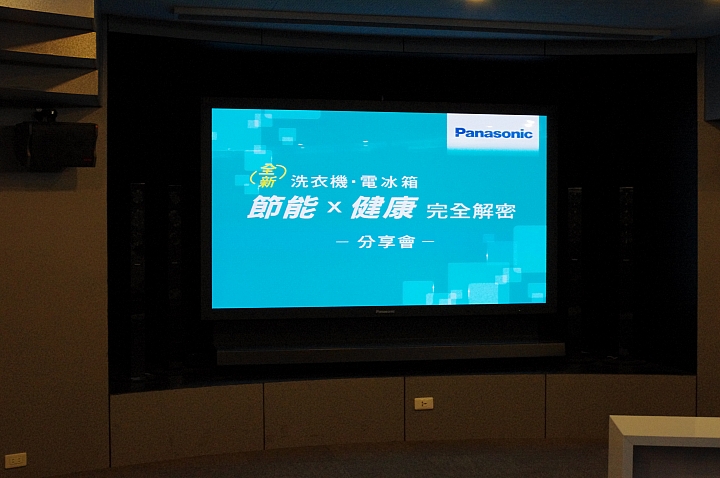 Panasonic

全新 洗衣機·電冰箱

節能 × 健康 完全解密

— 分享會 —

Panasonic